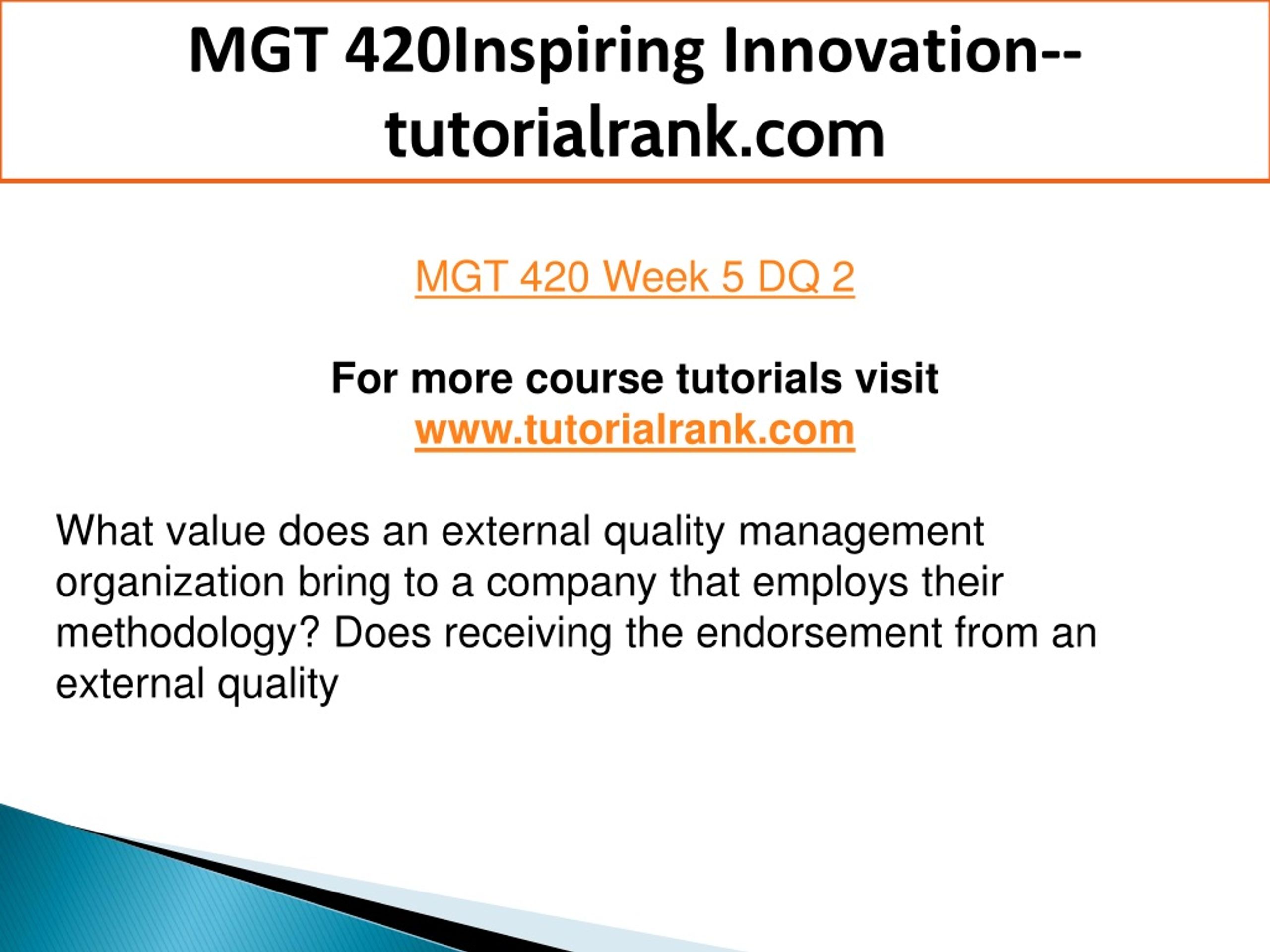 MGT 420Inspiring Innovation--tutorialrank.com

MGT 420 Week 5 DQ 2

For more course tutorials visit
www.tutorialrank.com

What value does an external quality management organization bring to a company that employs their methodology? Does receiving the endorsement from an external quality